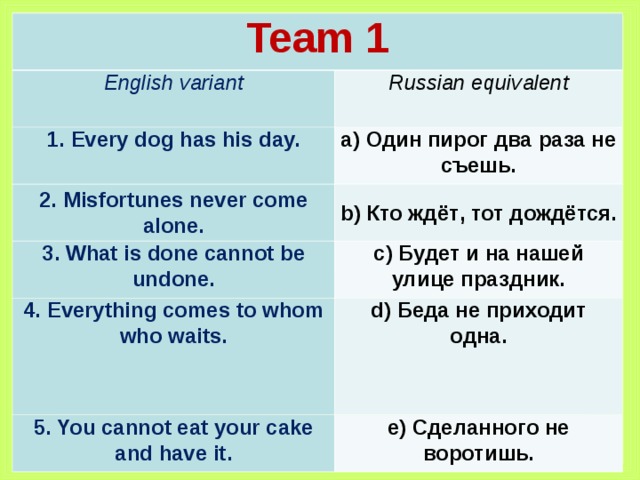 Team 1

| English variant | Russian equivalent |
|---|---|
| 1. Every dog has his day. | a) Один пирог два раза не съешь. |
| 2. Misfortunes never come alone. | b) Кто ждёт, тот дождётся. |
| 3. What is done cannot be undone. | c) Будет и на нашей улице праздник. |
| 4. Everything comes to whom who waits. | d) Беда не приходит одна. |
| 5. You cannot eat your cake and have it. | e) Сделанного не воротишь. |